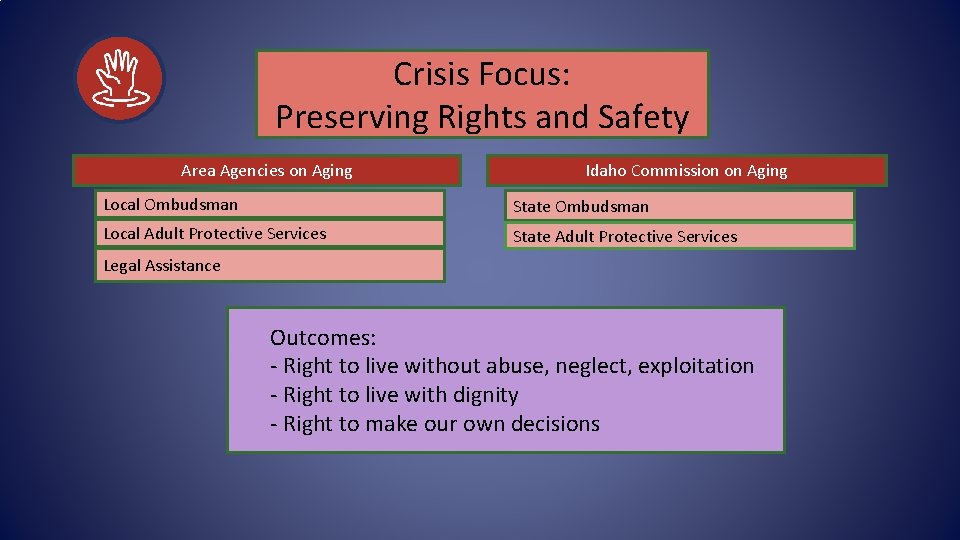 Crisis Focus:
Preserving Rights and Safety

Area Agencies on Aging

Local Ombudsman

Local Adult Protective Services

Legal Assistance

Idaho Commission on Aging

State Ombudsman

State Adult Protective Services

Outcomes:
- Right to live without abuse, neglect, exploitation
- Right to live with dignity
- Right to make our own decisions